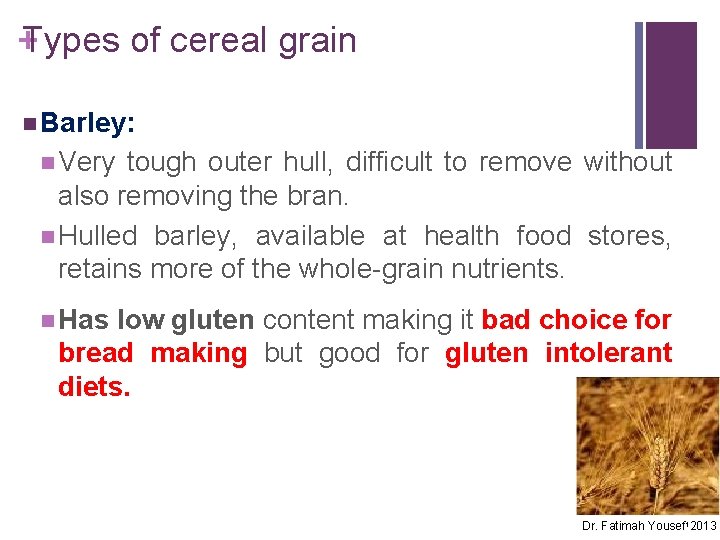 +Types of cereal grain

Barley:

Very tough outer hull, difficult to remove without also removing the bran.

Hulled barley, available at health food stores, retains more of the whole-grain nutrients.

Has low gluten content making it bad choice for bread making but good for gluten intolerant diets.

Dr. Fatimah Yousef 2013